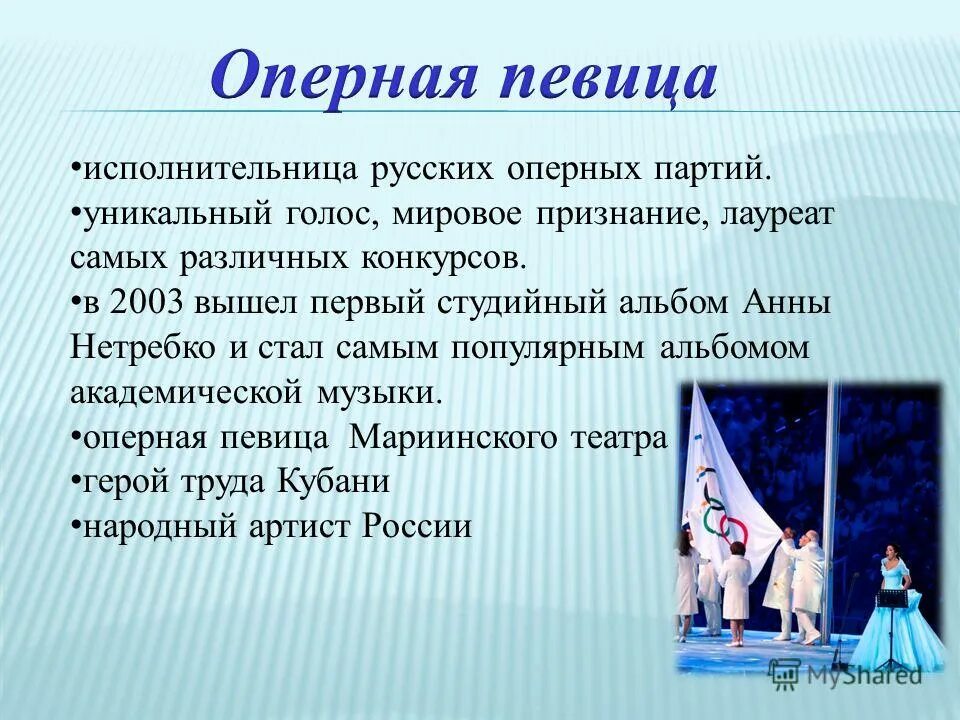 Оперная певица

•исполнительница русских оперных партий.
•уникальный голос, мировое признание, лауреат самых различных конкурсов.
•в 2003 вышел первый студийный альбом Анны Нетребко и стал самым популярным альбомом академической музыки.
•оперная певица Мариинского театра
•герой труда Кубани
•народный артист России

MyShared